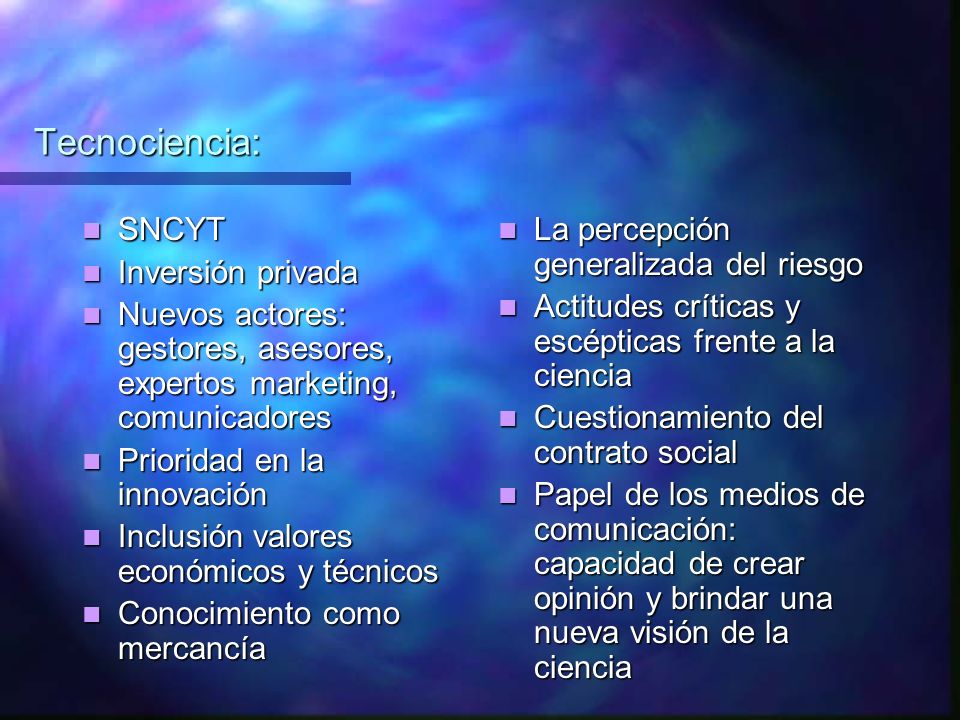 Tecnociencia:

- SNCYT
- Inversión privada
- Nuevos actores: gestores, asesores, expertos marketing, comunicadores
- Prioridad en la innovación
- Inclusión valores económicos y técnicos
- Conocimiento como mercancía

- La percepción generalizada del riesgo
- Actitudes críticas y escépticas frente a la ciencia
- Cuestionamiento del contrato social
- Papel de los medios de comunicación: capacidad de crear opinión y brindar una nueva visión de la ciencia